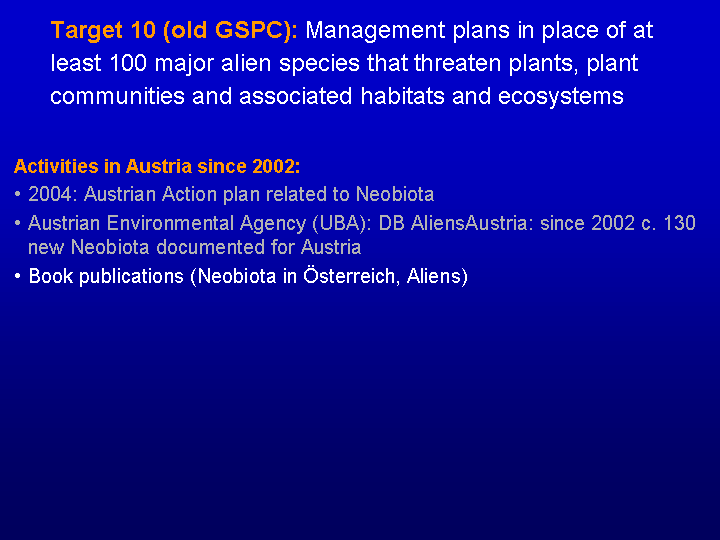 Target 10 (old GSPC): Management plans in place of at least 100 major alien species that threaten plants, plant communities and associated habitats and ecosystems

Activities in Austria since 2002:
• 2004: Austrian Action plan related to Neobiota
• Austrian Environmental Agency (UBA): DB AliensAustria: since 2002 c. 130 new Neobiota documented for Austria
• Book publications (Neobiota in Österreich, Aliens)